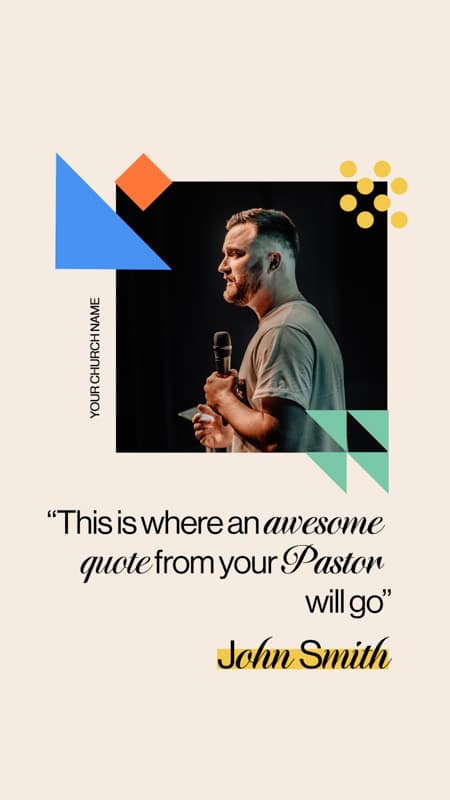 YOUR CHURCH NAME

“This is where an awesome quote from your Pastor will go”

John Smith